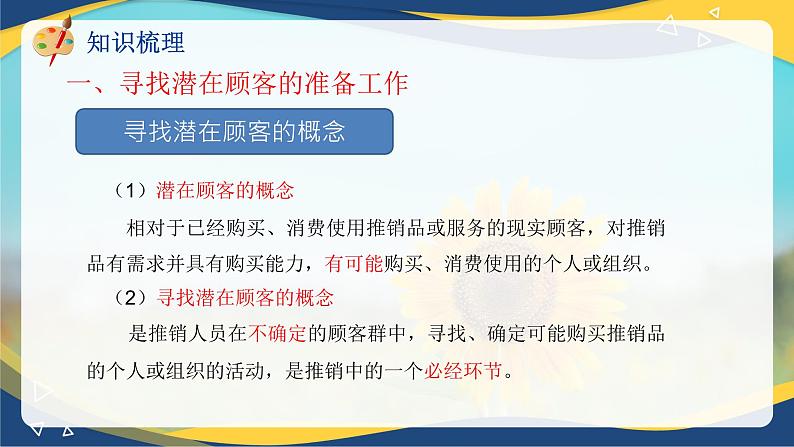 知识梳理

一、寻找潜在顾客的准备工作

寻找潜在顾客的概念

（1）潜在顾客的概念

相对于已经购买、消费使用推销品或服务的现实顾客，对推销品有需求并具有购买能力，有可能购买、消费使用的个人或组织。

（2）寻找潜在顾客的概念

是推销人员在不确定的顾客群中，寻找、确定可能购买推销品的个人或组织的活动，是推销中的一个必经环节。